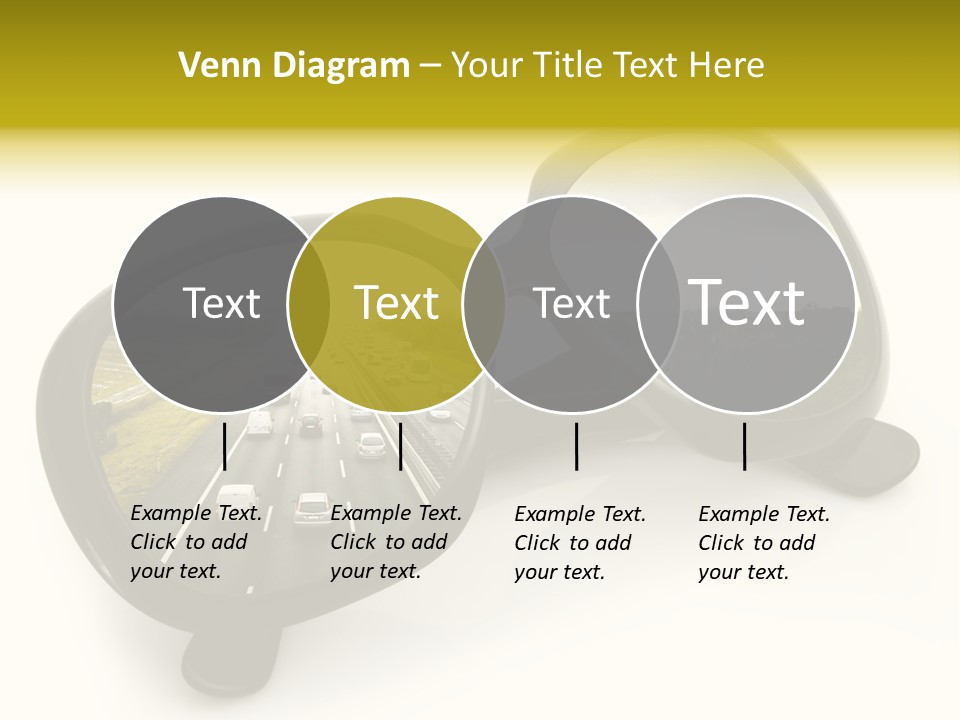 Venn Diagram – Your Title Text Here

Text

Text

Text

Text

Example Text. Click to add your text.

Example Text. Click to add your text.

Example Text. Click to add your text.

Example Text. Click to add your text.